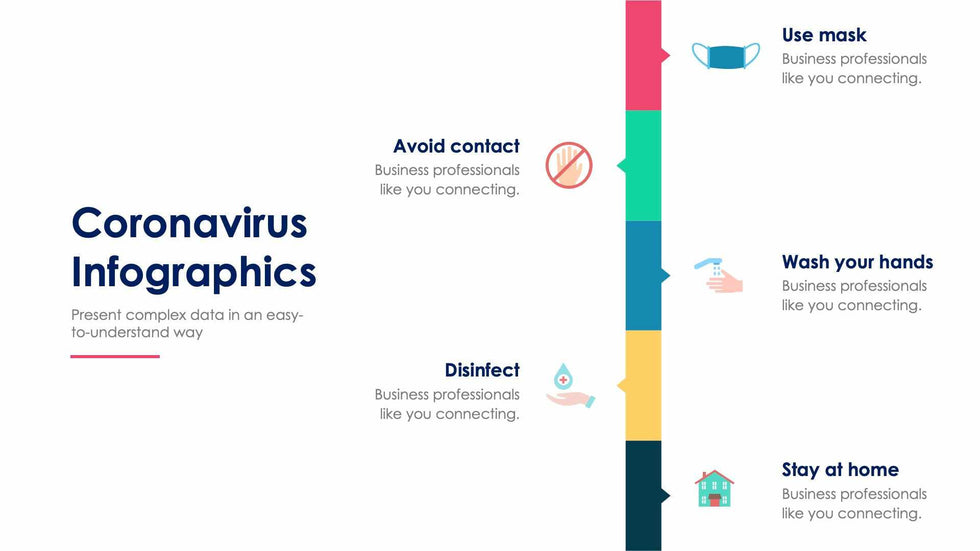 Coronavirus Infographics

Present complex data in an easy-to-understand way

Use mask
Business professionals like you connecting.

Avoid contact
Business professionals like you connecting.

Wash your hands
Business professionals like you connecting.

Disinfect
Business professionals like you connecting.

Stay at home
Business professionals like you connecting.